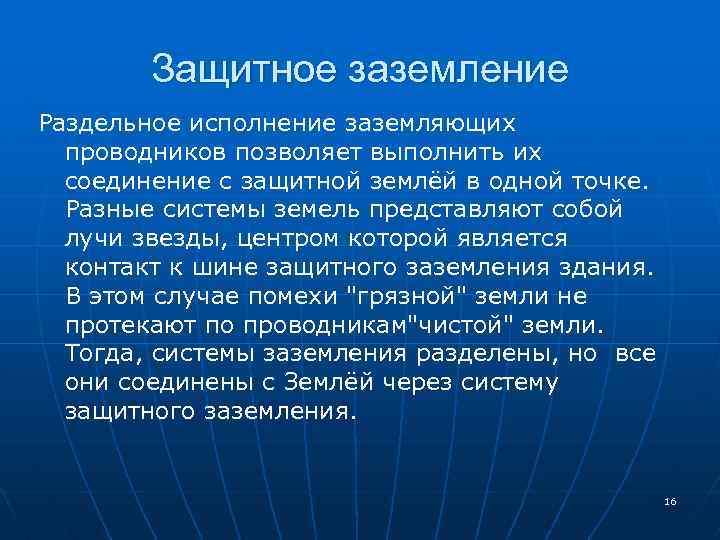 Защитное заземление

Раздельное исполнение заземляющих проводников позволяет выполнить их соединение с защитной землёй в одной точке. Разные системы земель представляют собой лучи звезды, центром которой является контакт к шине защитного заземления здания. В этом случае помехи "грязной" земли не протекают по проводникам"чистой" земли. Тогда, системы заземления разделены, но все они соединены с Землёй через систему защитного заземления.

16